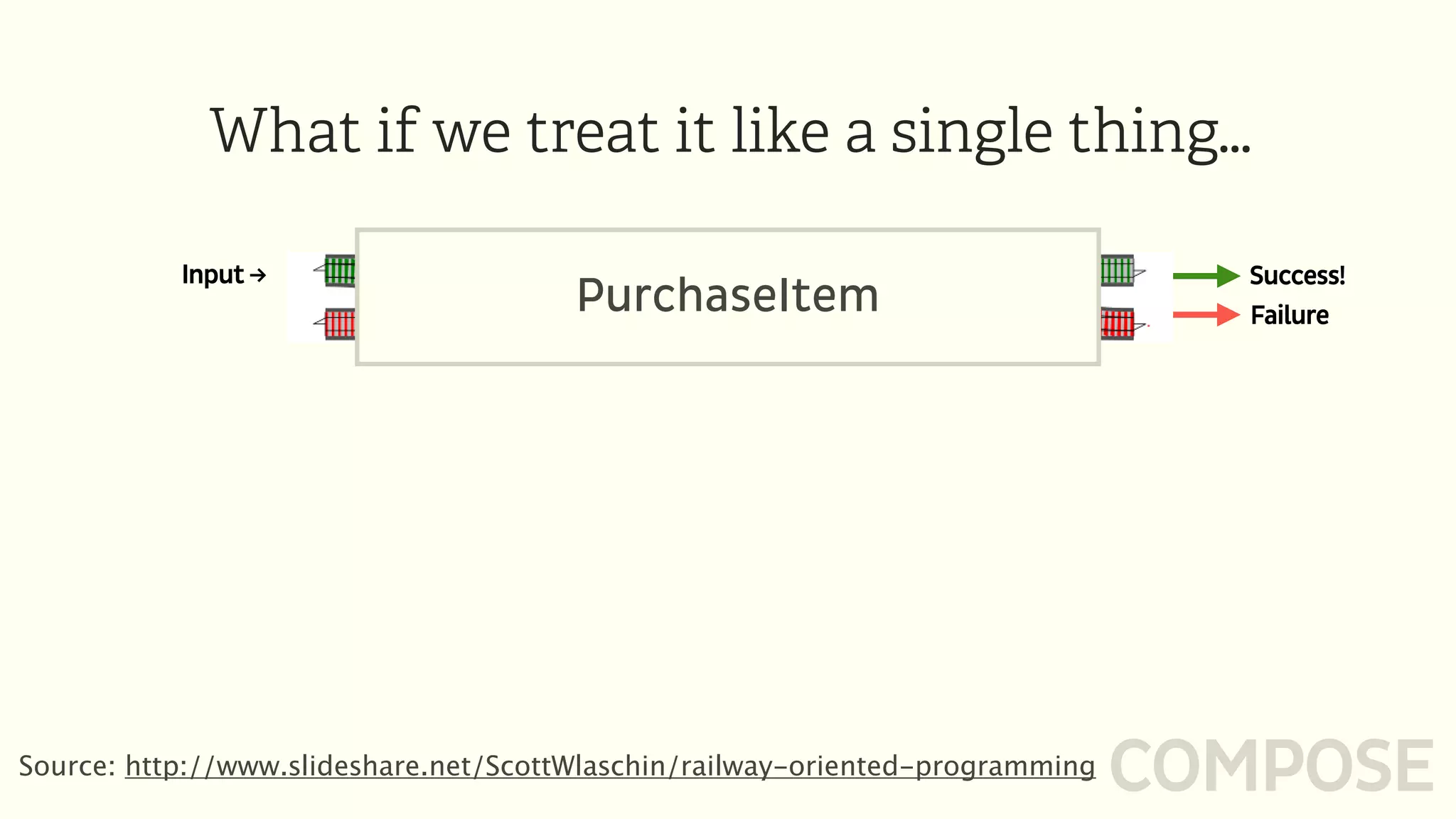 What if we treat it like a single thing...

Input →

PurchaseItem

Success!

Failure

Source: http://www.slideshare.net/ScottWlaschin/railway-oriented-programming

COMPOSE